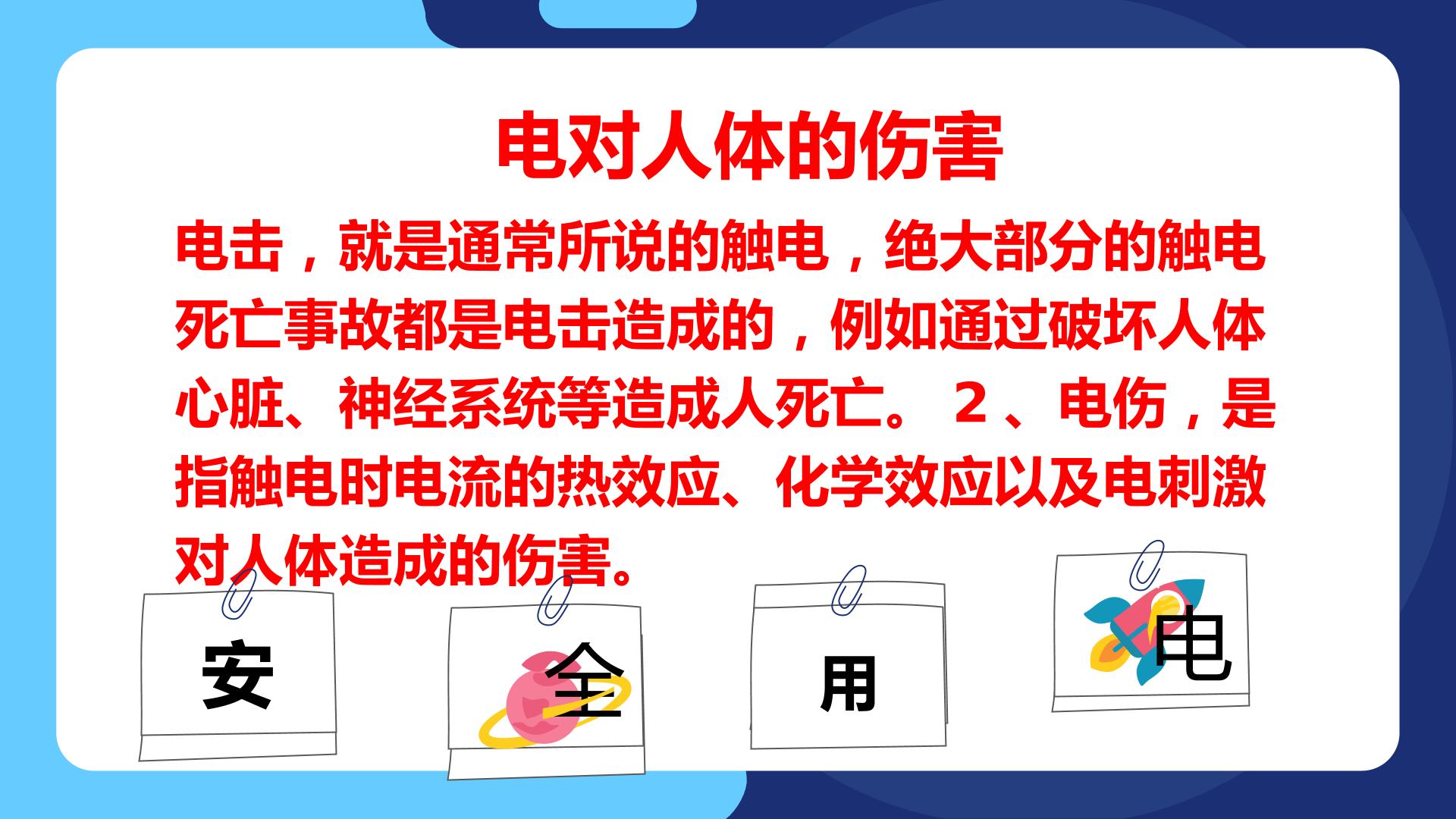 电对人体的伤害

电击，就是通常所说的触电，绝大部分的触电死亡事故都是电击造成的，例如通过破坏人体心脏、神经系统等造成人死亡。2、电伤，是指触电时电流的热效应、化学效应以及电刺激对人体造成的伤害。

安

全

用

电